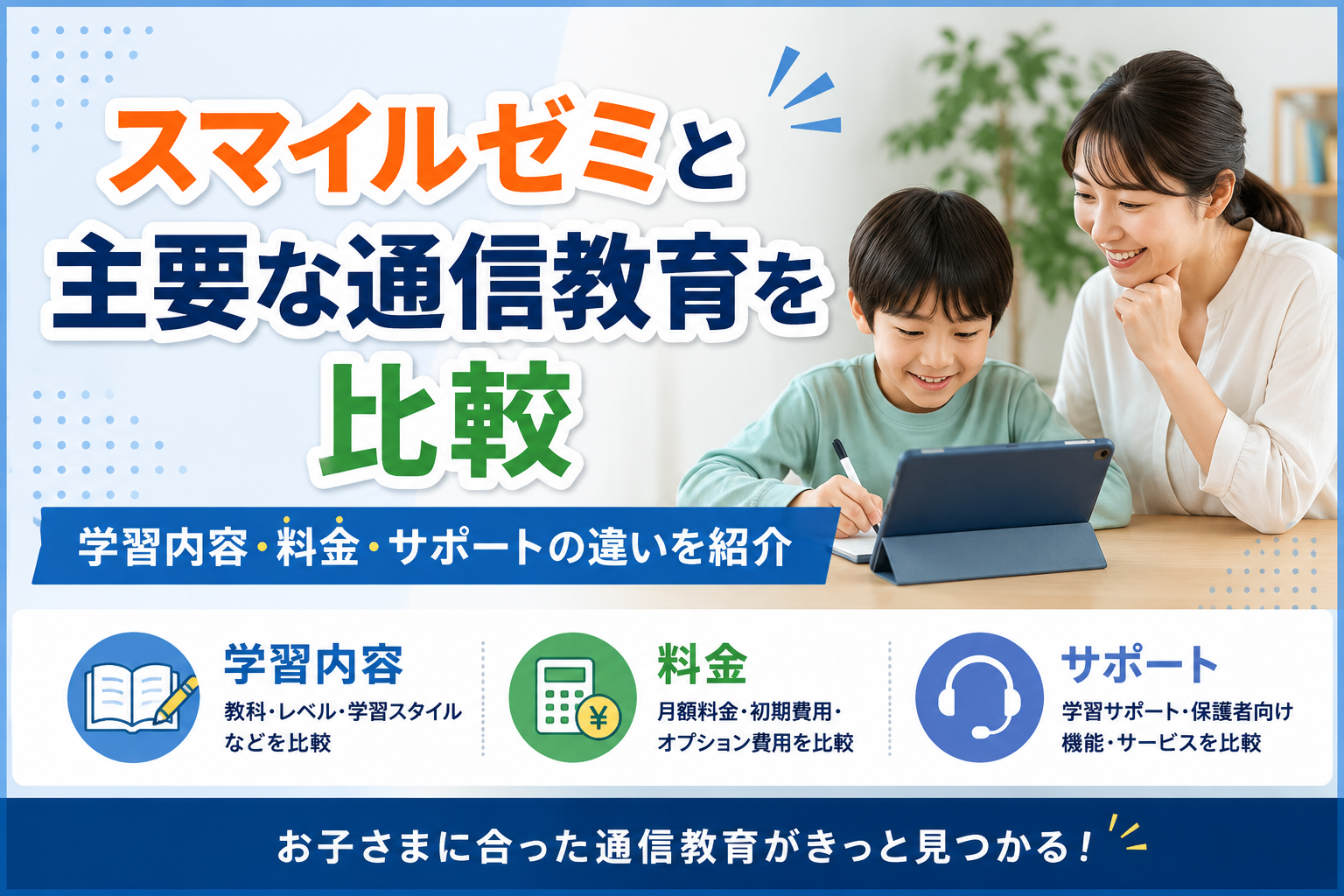 スマイルゼミと
主要な通信教育を
比較

学習内容・料金・サポートの違いを紹介

学習内容
教科・レベル・学習スタイルなどを比較

料金
月額料金・初期費用・オプション費用を比較

サポート
学習サポート・保護者向け機能・サービスを比較

お子さまに合った通信教育がきっと見つかる！